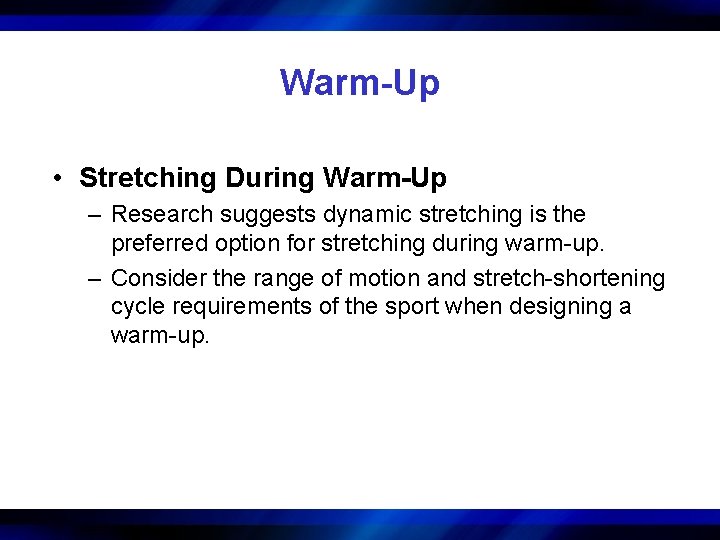 Warm-Up

• Stretching During Warm-Up

– Research suggests dynamic stretching is the preferred option for stretching during warm-up.

– Consider the range of motion and stretch-shortening cycle requirements of the sport when designing a warm-up.